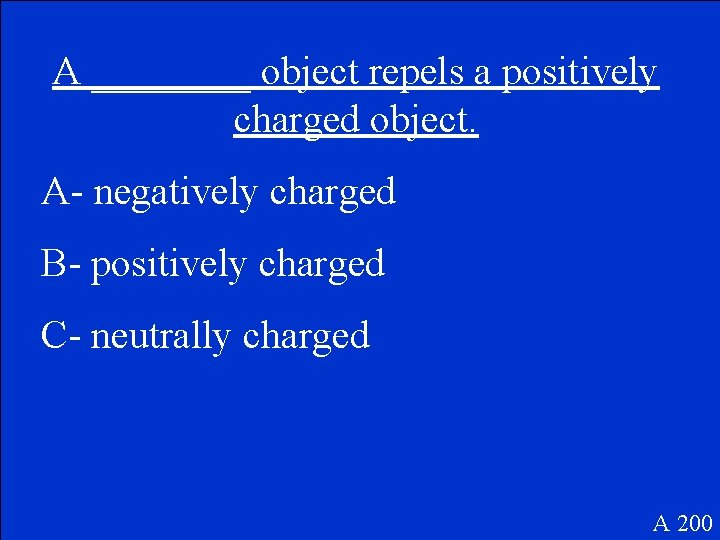 A ________ object repels a positively charged object.

A- negatively charged

B- positively charged

C- neutrally charged

A 200